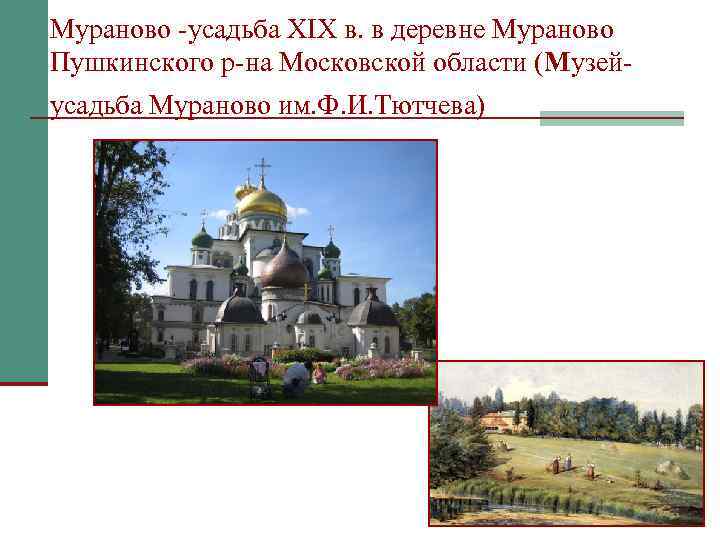 Мураново -усадьба XIX в. в деревне Мураново Пушкинского р-на Московской области (Музей-усадьба Мураново им.Ф.И.Тютчева)